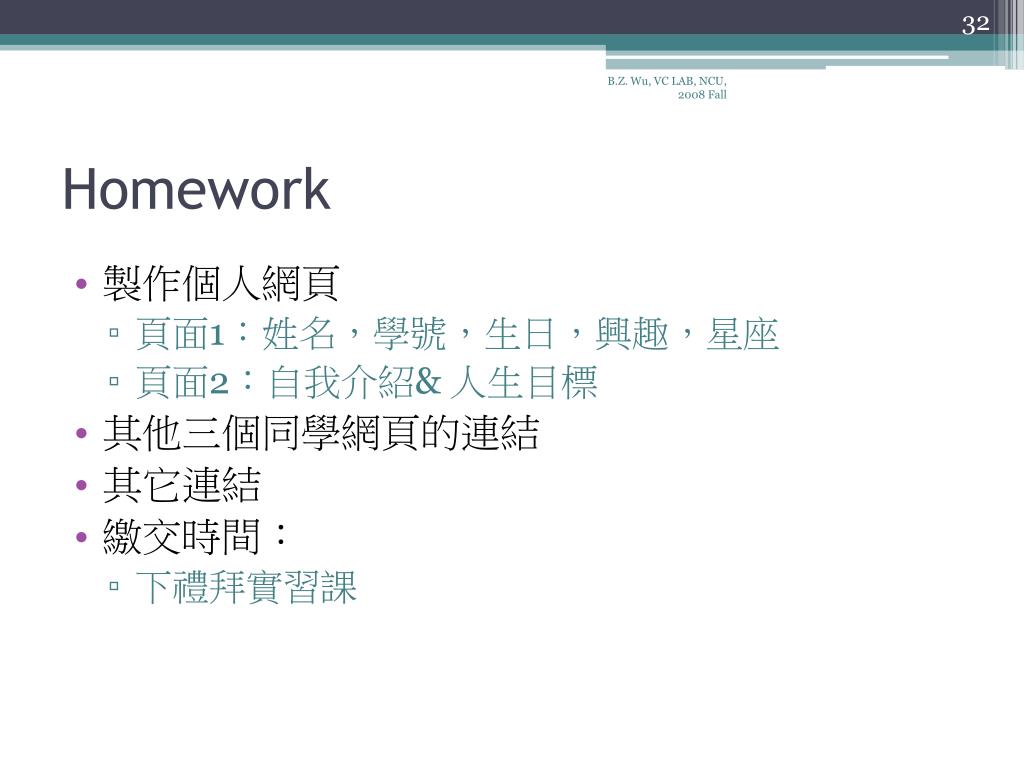 32

B.Z. Wu, VC LAB, NCU, 2008 Fall

Homework

• 製作個人網頁
 ▫ 頁面1：姓名，學號，生日，興趣，星座
 ▫ 頁面2：自我介紹& 人生目標
• 其他三個同學網頁的連結
• 其它連結
• 繳交時間：
 ▫ 下禮拜實習課